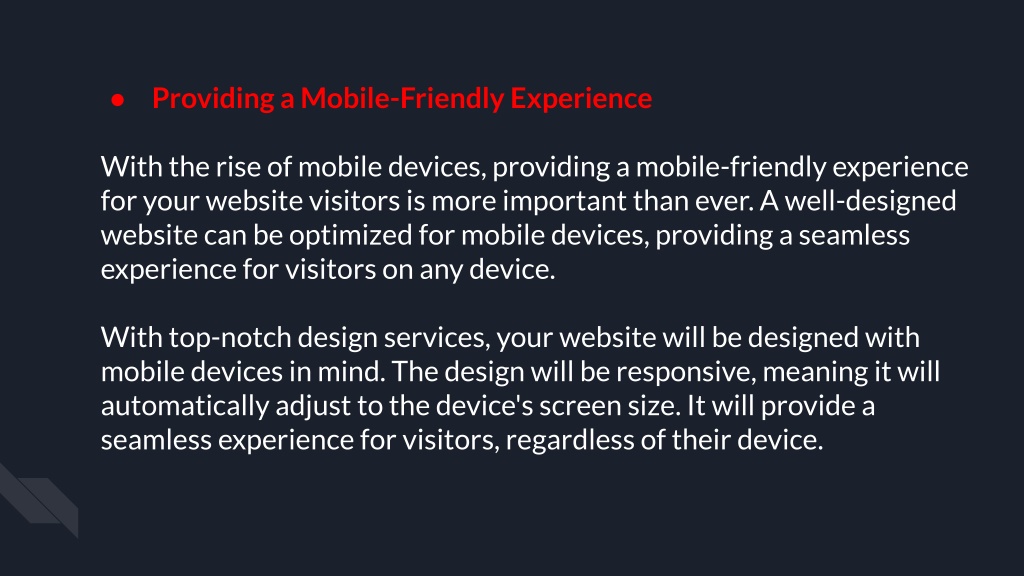 ● Providing a Mobile-Friendly Experience

With the rise of mobile devices, providing a mobile-friendly experience for your website visitors is more important than ever. A well-designed website can be optimized for mobile devices, providing a seamless experience for visitors on any device.

With top-notch design services, your website will be designed with mobile devices in mind. The design will be responsive, meaning it will automatically adjust to the device's screen size. It will provide a seamless experience for visitors, regardless of their device.